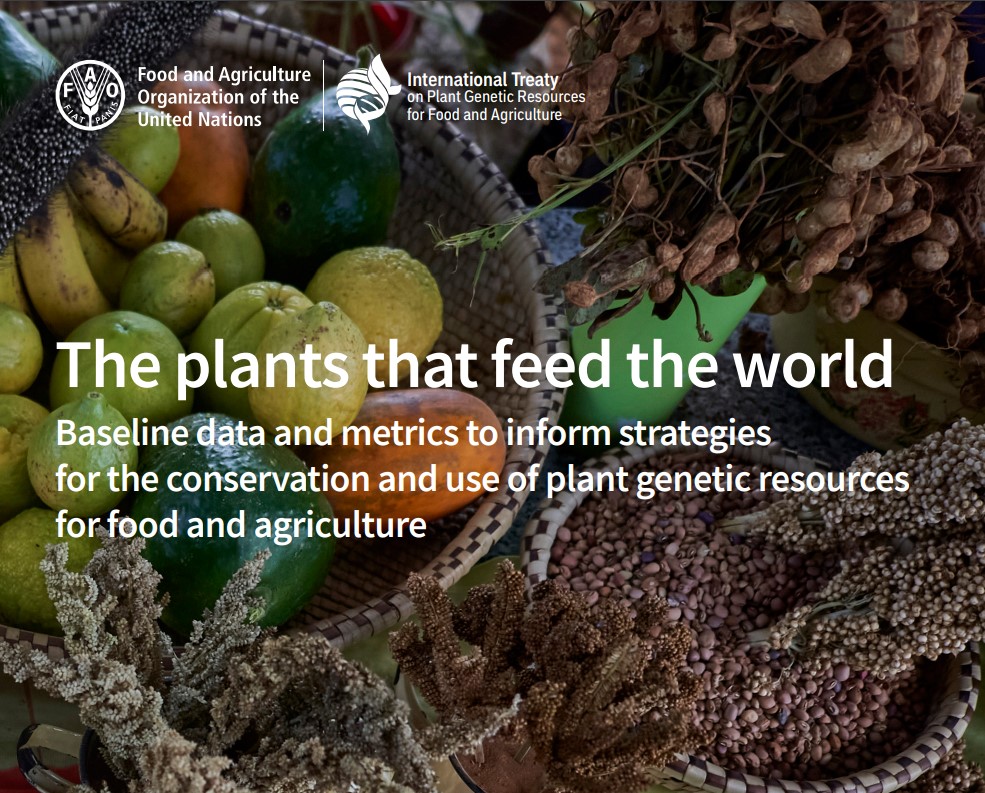 FAO FIAT PANIS

Food and Agriculture Organization of the United Nations

International Treaty on Plant Genetic Resources for Food and Agriculture

The plants that feed the world

Baseline data and metrics to inform strategies for the conservation and use of plant genetic resources for food and agriculture